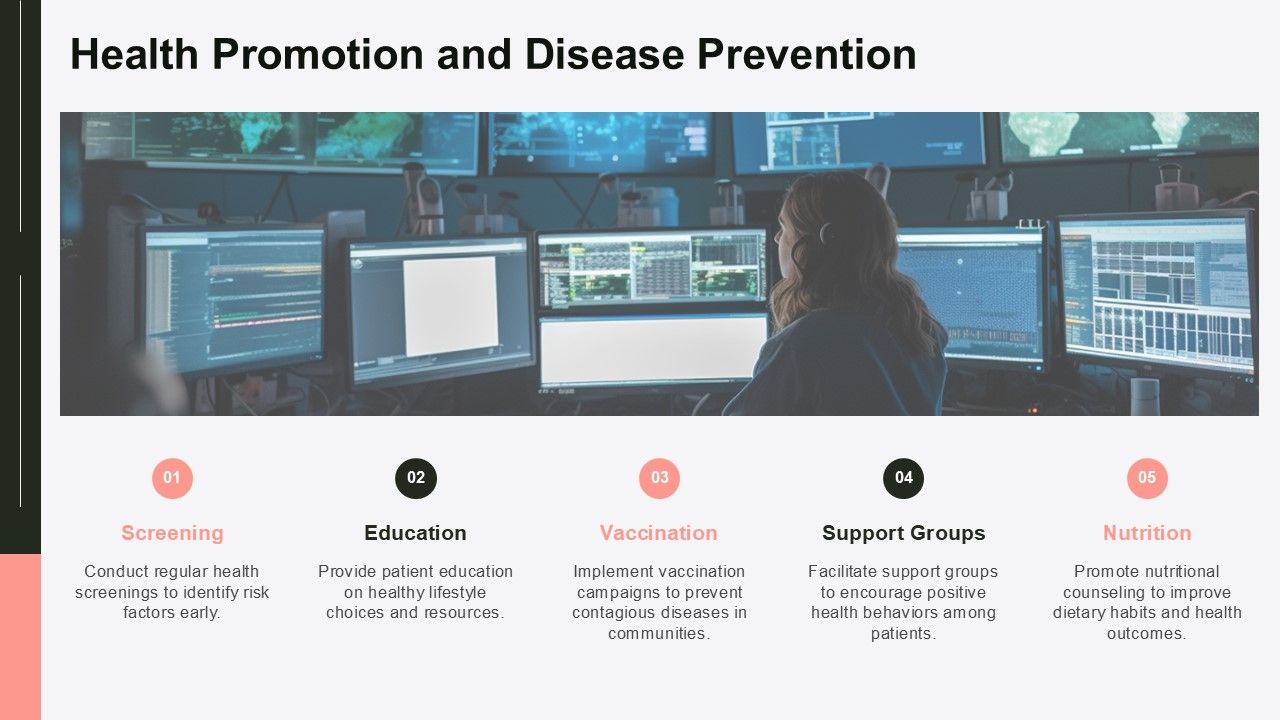 Health Promotion and Disease Prevention

01

Screening

Conduct regular health screenings to identify risk factors early.

02

Education

Provide patient education on healthy lifestyle choices and resources.

03

Vaccination

Implement vaccination campaigns to prevent contagious diseases in communities.

04

Support Groups

Facilitate support groups to encourage positive health behaviors among patients.

05

Nutrition

Promote nutritional counseling to improve dietary habits and health outcomes.